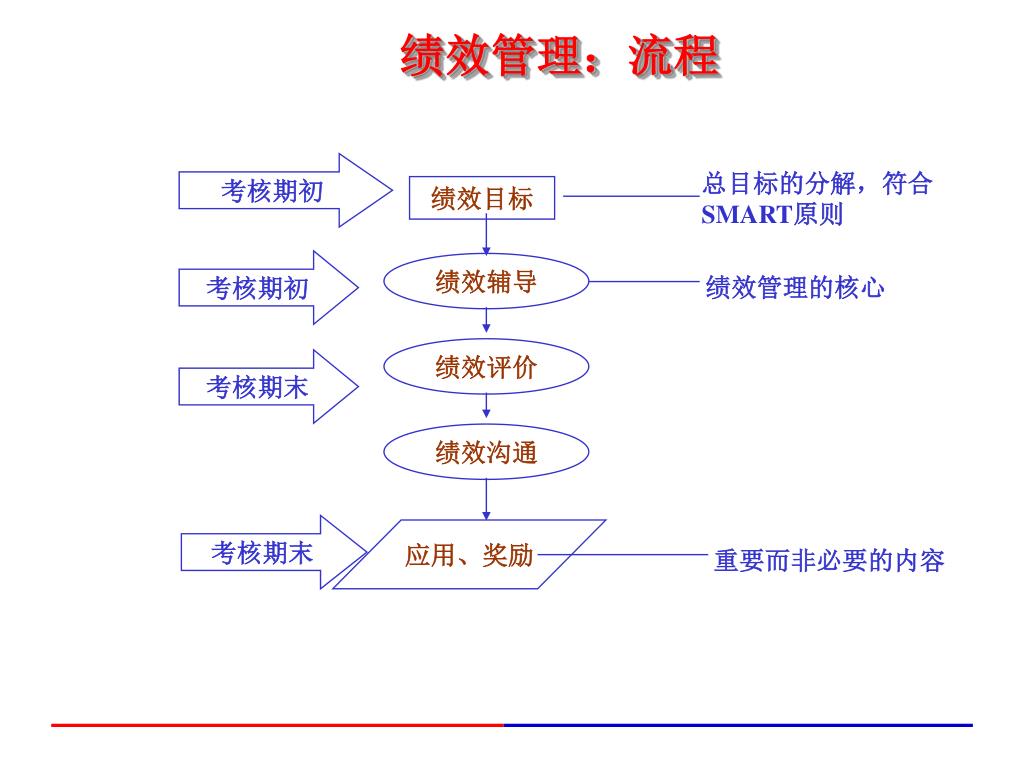 绩效管理：流程

考核期初

绩效目标

总目标的分解，符合SMART原则

考核期初

绩效辅导

绩效管理的核心

考核期末

绩效评价

绩效沟通

考核期末

应用、奖励

重要而非必要的内容